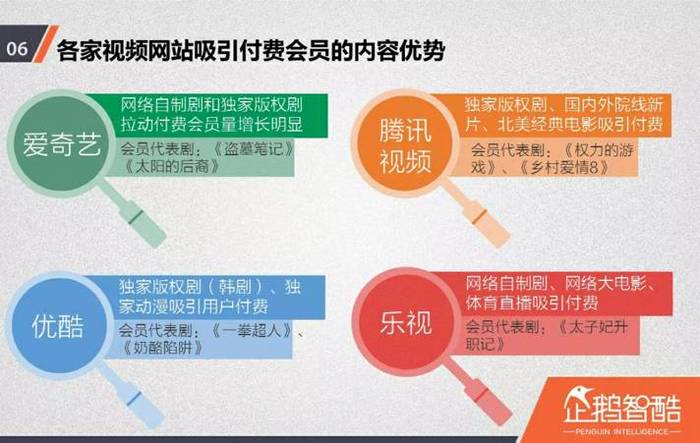 06 各家视频网站吸引付费会员的内容优势

爱奇艺

网络自制剧和独家版权剧拉动付费会员量增长明显

会员代表剧：《盗墓笔记》《太阳的后裔》

腾讯视频

独家版权剧、国内外院线新片、北美经典电影吸引付费

会员代表剧：《权力的游戏》、《乡村爱情8》

优酷

独家版权剧（韩剧）、独家动漫吸引用户付费

会员代表剧：《一拳超人》、《奶酪陷阱》

乐视

网络自制剧、网络大电影、体育直播吸引付费

会员代表剧：《太子妃升职记》

企鹅智酷
PENGUIN INTELLIGENCE